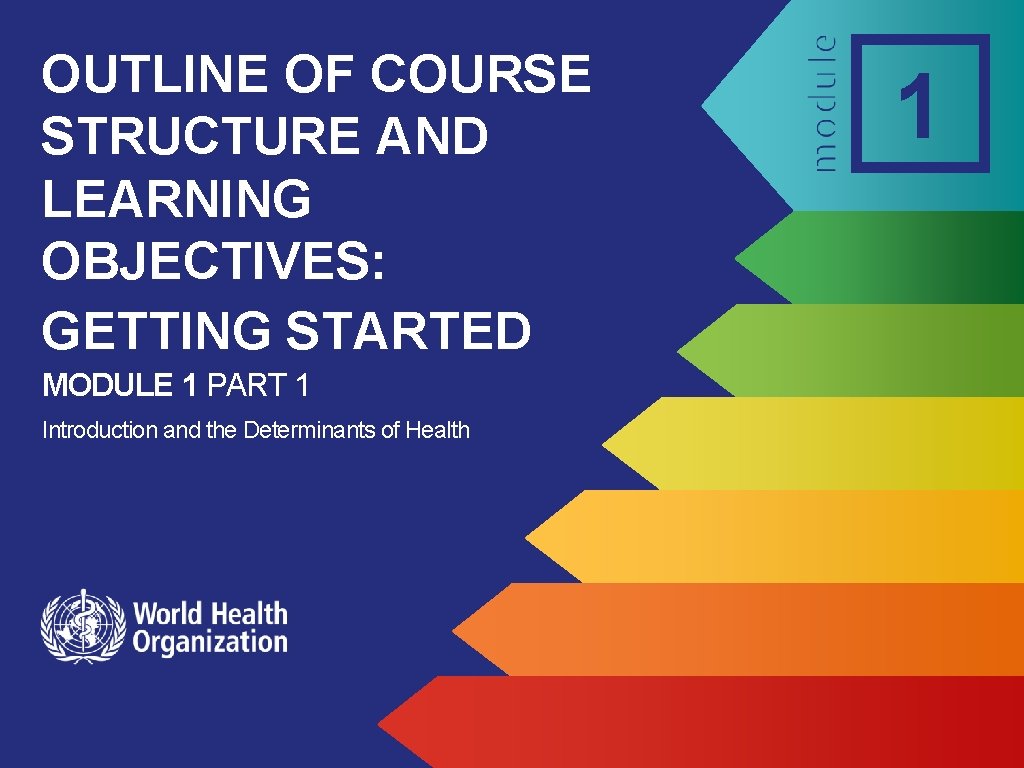 OUTLINE OF COURSE STRUCTURE AND LEARNING OBJECTIVES: GETTING STARTED

MODULE 1 PART 1

Introduction and the Determinants of Health

World Health Organization

module

1